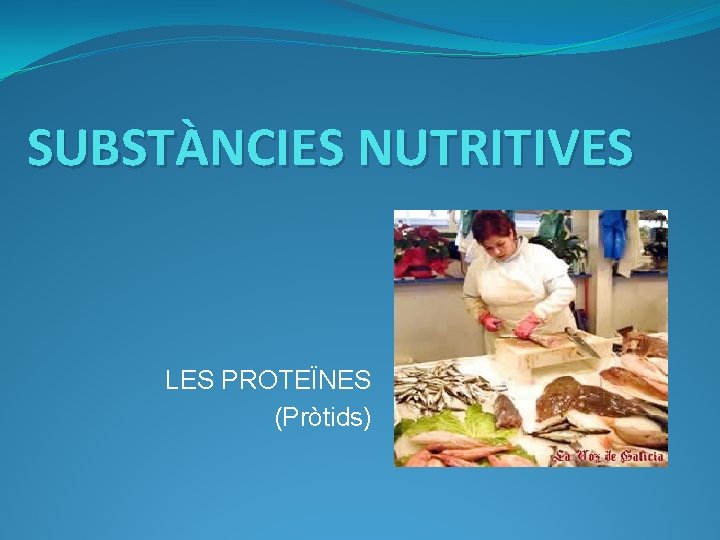 SUBSTÀNCIES NUTRITIVES

LES PROTEÏNES
(Pròtids)

La Voz de Galicia